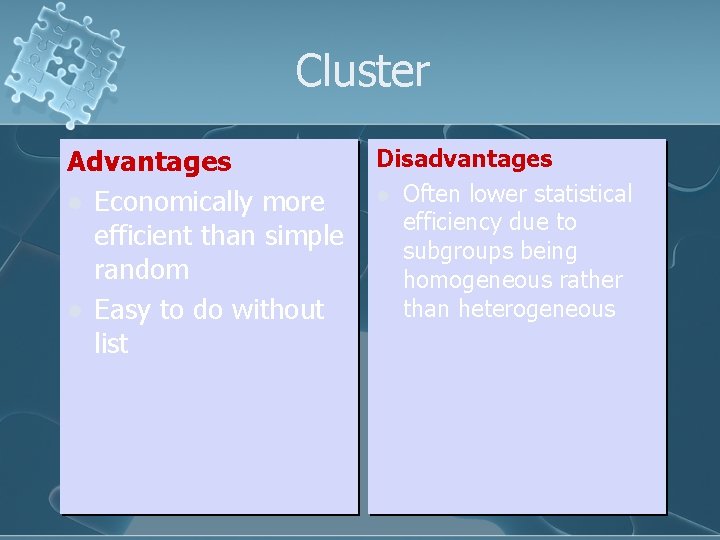 Cluster

Advantages

- Economically more efficient than simple random
- Easy to do without list

Disadvantages

- Often lower statistical efficiency due to subgroups being homogeneous rather than heterogeneous